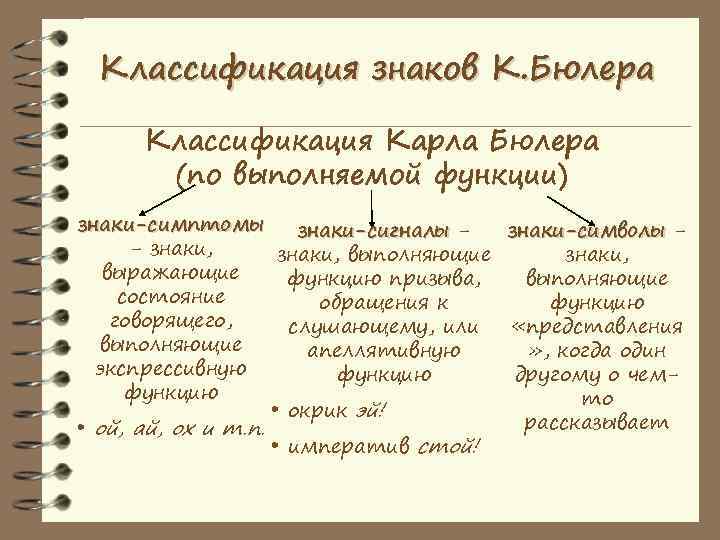 Классификация знаков К.Бюлера

Классификация Карла Бюлера (по выполняемой функции)

знаки-симптомы – знаки, выражающие состояние говорящего, выполняющие экспрессивную функцию

• ой, ай, ох и т.п.

знаки-сигналы – знаки, выполняющие функцию призыва, обращения к слушающему, или апеллятивную функцию

• окрик эй!

• императив стой!

знаки-символы – знаки, выполняющие функцию «представления», когда один другому о чем-то рассказывает